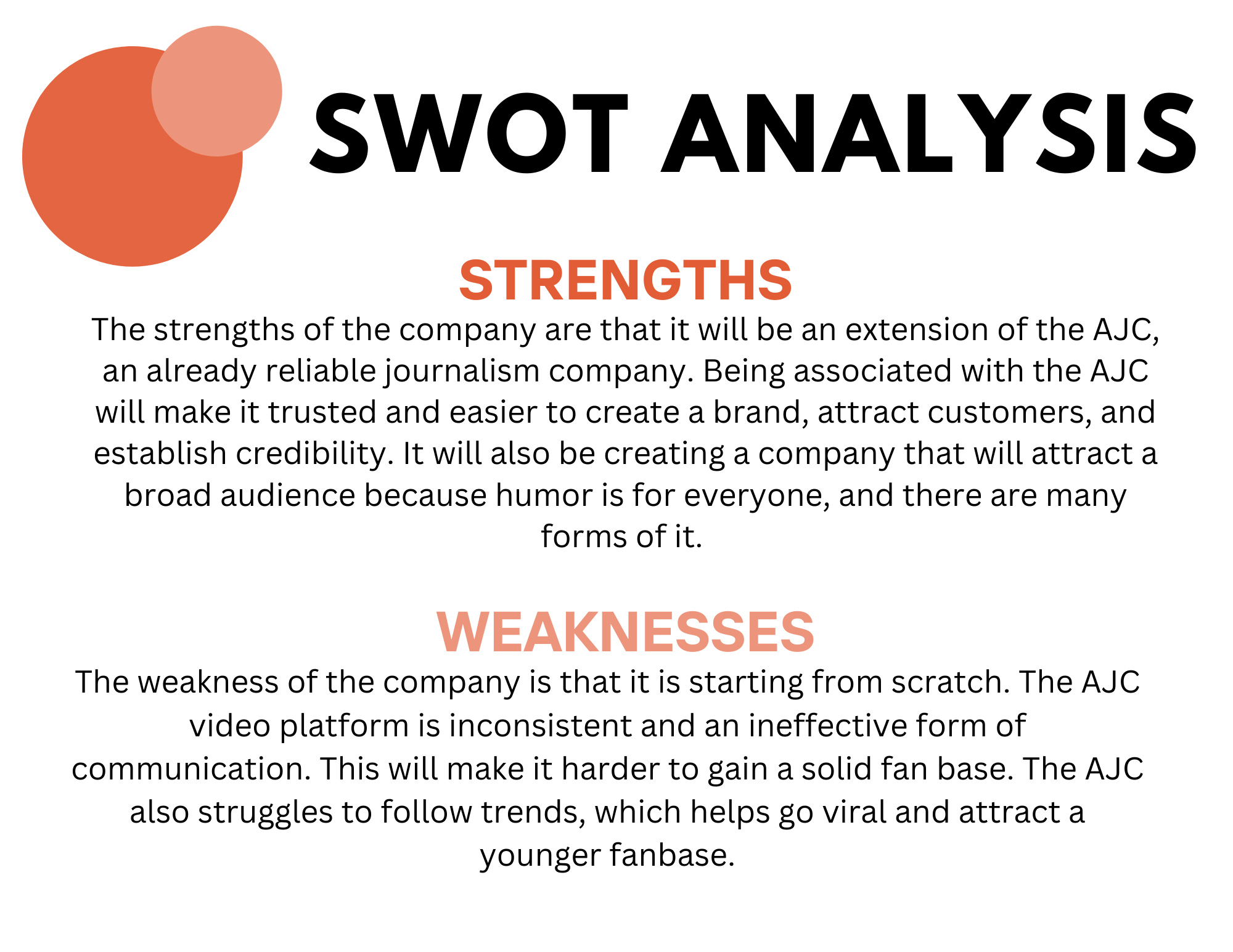 SWOT ANALYSIS

STRENGTHS

The strengths of the company are that it will be an extension of the AJC, an already reliable journalism company. Being associated with the AJC will make it trusted and easier to create a brand, attract customers, and establish credibility. It will also be creating a company that will attract a broad audience because humor is for everyone, and there are many forms of it.

WEAKNESSES

The weakness of the company is that it is starting from scratch. The AJC video platform is inconsistent and an ineffective form of communication. This will make it harder to gain a solid fan base. The AJC also struggles to follow trends, which helps go viral and attract a younger fanbase.